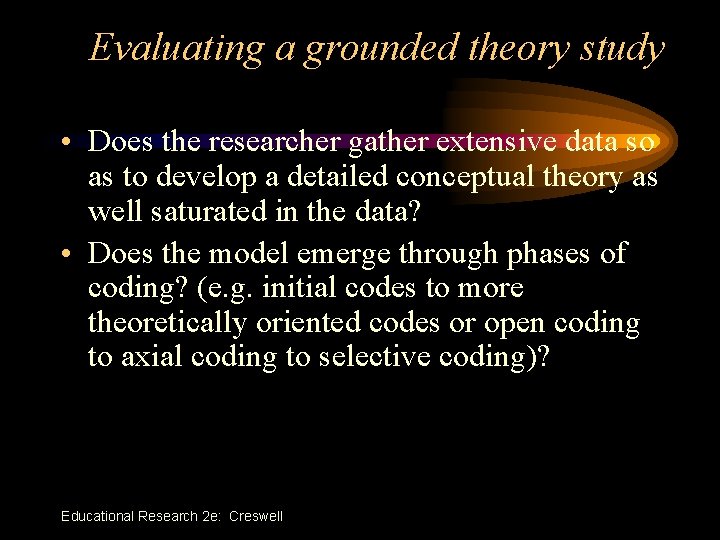 Evaluating a grounded theory study

• Does the researcher gather extensive data so as to develop a detailed conceptual theory as well saturated in the data?

• Does the model emerge through phases of coding? (e.g. initial codes to more theoretically oriented codes or open coding to axial coding to selective coding)?

Educational Research 2e: Creswell